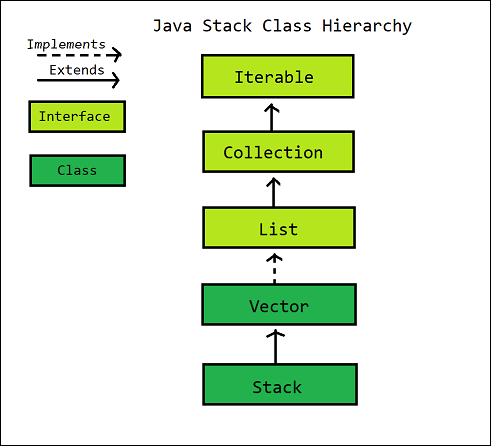 Java Stack Class Hierarchy

Implements

Extends

Interface

Class

Iterable

Collection

List

Vector

Stack